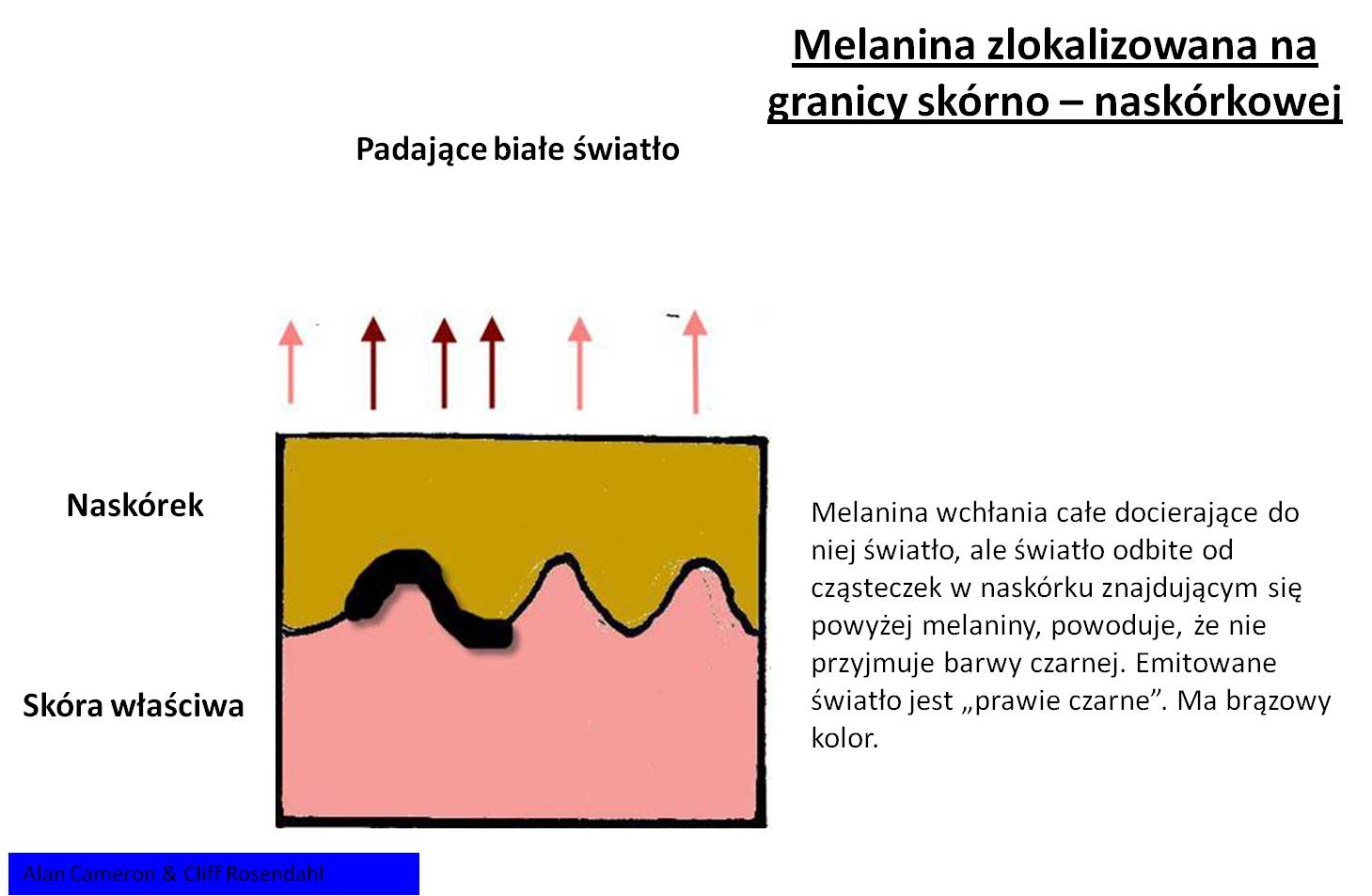 Melanina zlokalizowana na granicy skórno – naskórkowej

Padające białe światło

Naskórek

Skóra właściwa

Melanina wchłania całe docierające do niej światło, ale światło odbite od cząsteczek w naskórku znajdującym się powyżej melaniny, powoduje, że nie przyjmuje barwy czarnej. Emitowane światło jest „prawie czarne”. Ma brązowy kolor.

Alan Cameron & Cliff Rosendahl